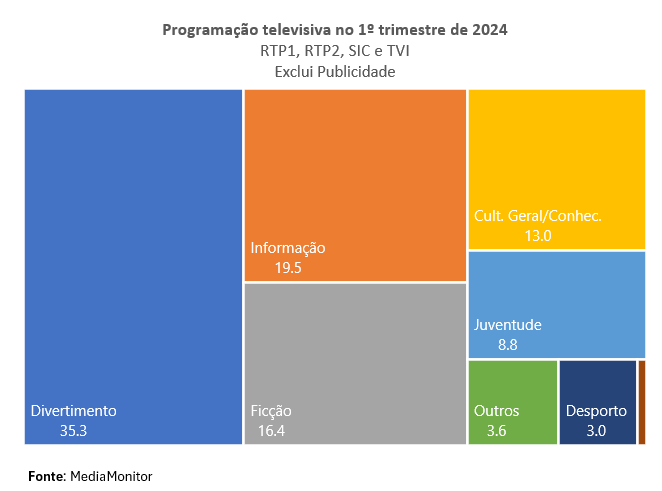 Programação televisiva no 1º trimestre de 2024
RTP1, RTP2, SIC e TVI
Exclui Publicidade

Divertimento
35.3

Informação
19.5

Ficção
16.4

Cult. Geral/Conhec.
13.0

Juventude
8.8

Outros
3.6

Desporto
3.0

Fonte: MediaMonitor